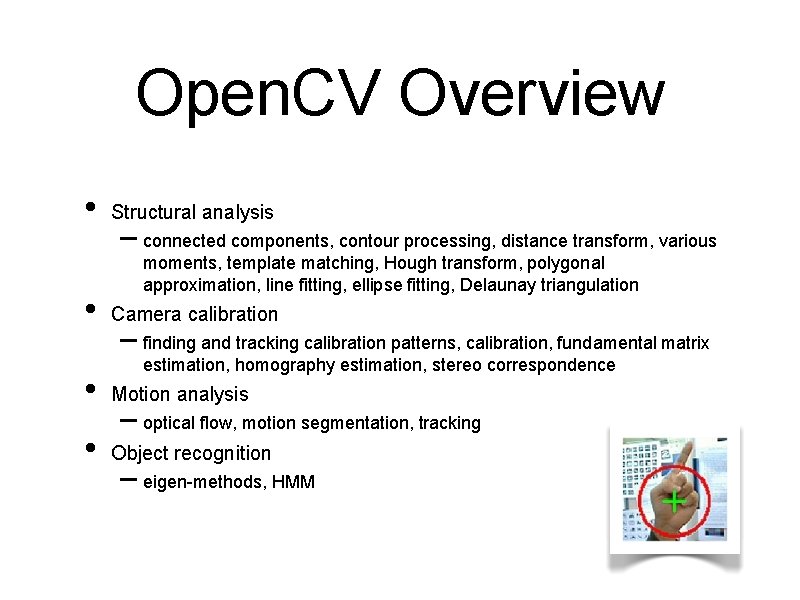 OpenCV Overview

• Structural analysis
– connected components, contour processing, distance transform, various moments, template matching, Hough transform, polygonal approximation, line fitting, ellipse fitting, Delaunay triangulation

• Camera calibration
– finding and tracking calibration patterns, calibration, fundamental matrix estimation, homography estimation, stereo correspondence

• Motion analysis
– optical flow, motion segmentation, tracking

• Object recognition
– eigen-methods, HMM